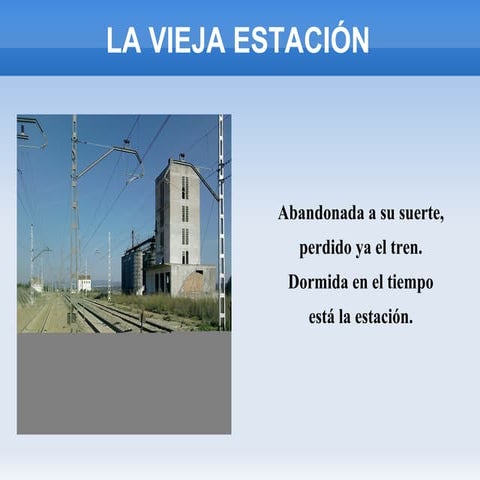 LA VIEJA ESTACIÓN

Abandonada a su suerte,
perdido ya el tren.
Dormida en el tiempo
está la estación.